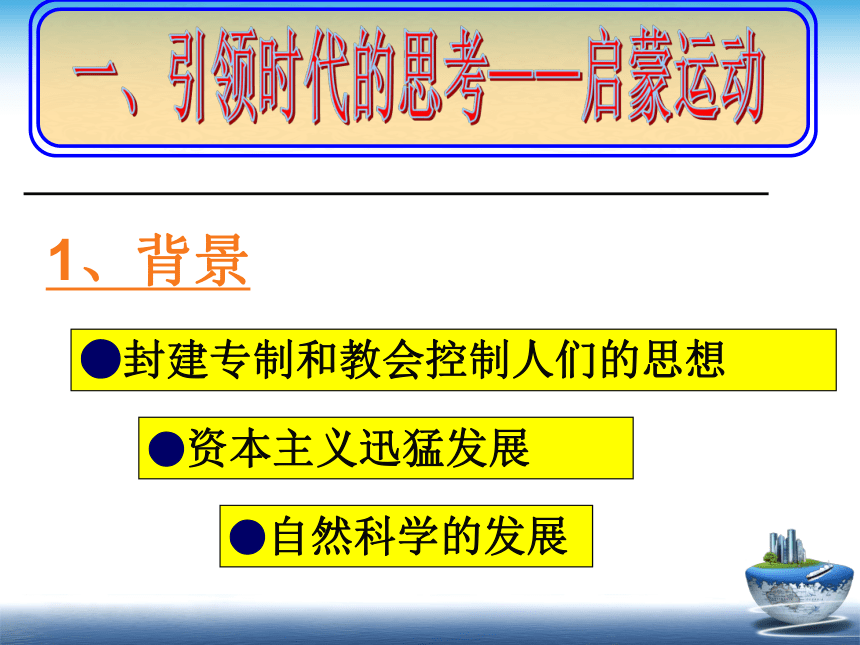 一、引领时代的思考——启蒙运动

1、背景

●封建专制和教会控制人们的思想

●资本主义迅猛发展

●自然科学的发展